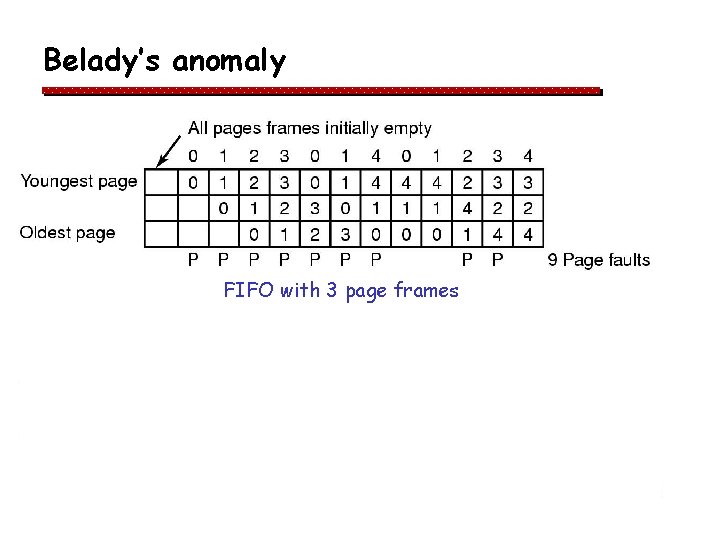 Belady's anomaly

All pages frames initially empty

|  |  | 0 | 1 | 2 | 3 | 0 | 1 | 4 | 0 | 1 | 2 | 3 | 4 |  |
|---|---|---|---|---|---|---|---|---|---|---|---|---|---|---|
| Youngest page |  | 0 | 1 | 2 | 3 | 0 | 1 | 4 | 4 | 4 | 2 | 3 | 3 |  |
|  |  |  | 0 | 1 | 2 | 3 | 0 | 1 | 1 | 1 | 4 | 2 | 2 |  |
| Oldest page |  |  |  | 0 | 1 | 2 | 3 | 0 | 0 | 0 | 1 | 4 | 4 |  |
|  |  | P | P | P | P | P | P | P |  |  | P | P |  | 9 Page faults |

FIFO with 3 page frames